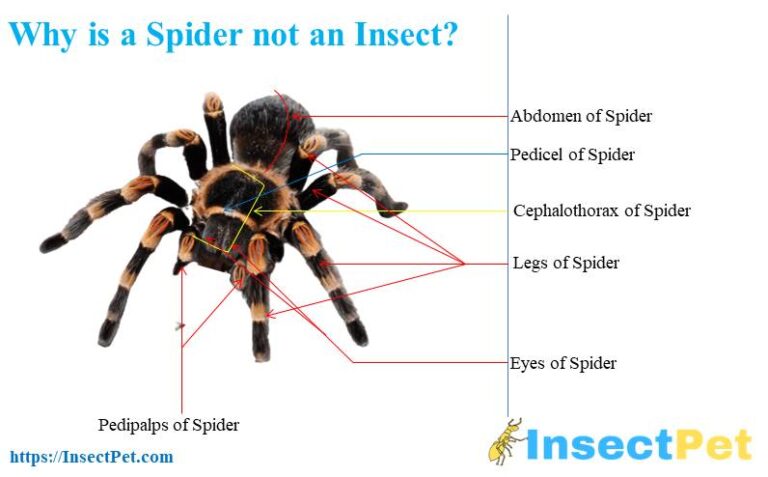 Why is a Spider not an Insect?

Abdomen of Spider

Pedicel of Spider

Cephalothorax of Spider

Legs of Spider

Eyes of Spider

Pedipalps of Spider

https://InsectPet.com

InsectPet